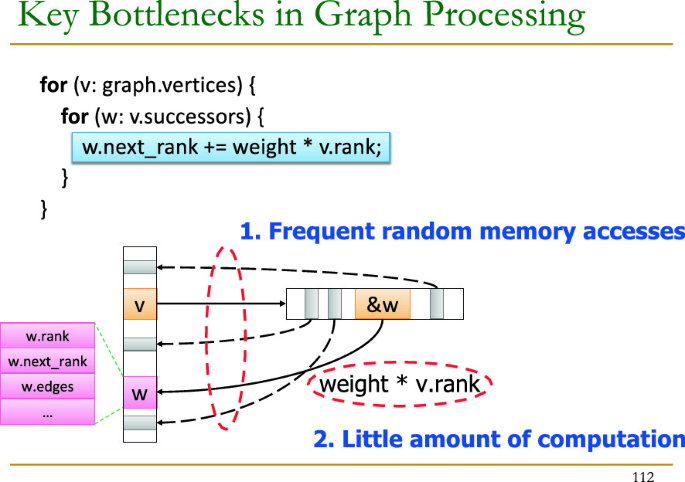 Key Bottlenecks in Graph Processing

for (v: graph.vertices) {
for (w: v.successors) {
w.next_rank += weight * v.rank;
}
}

1. Frequent random memory accesses

v

&w

w.rank
w.next_rank
w.edges
...

w

weight * v.rank

2. Little amount of computation

112